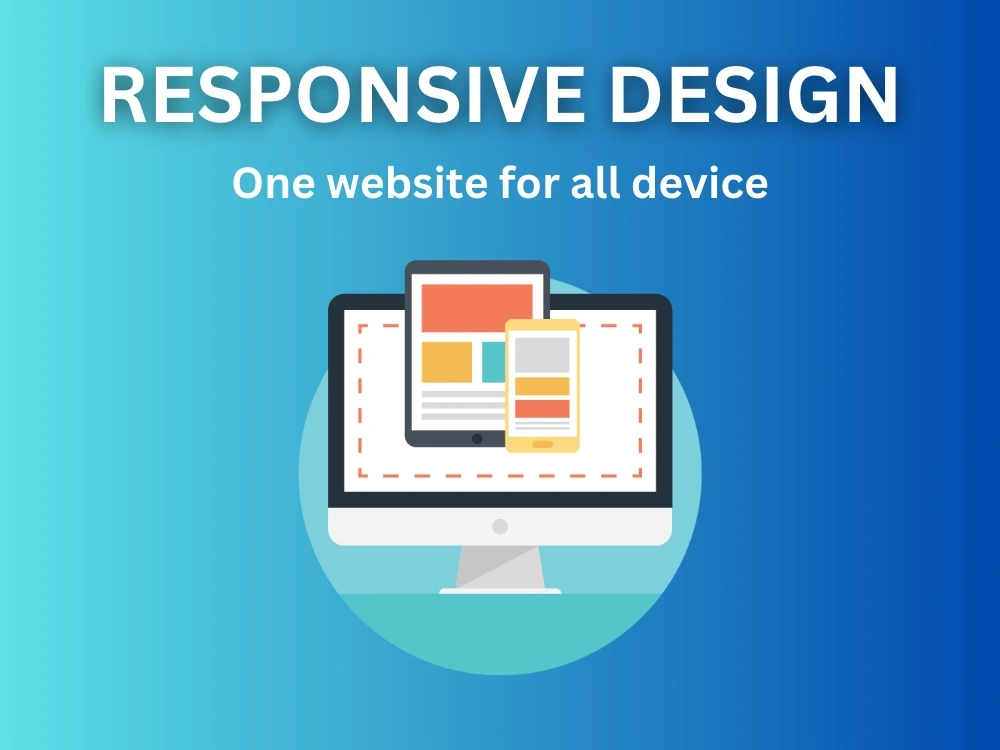 RESPONSIVE DESIGN

One website for all device